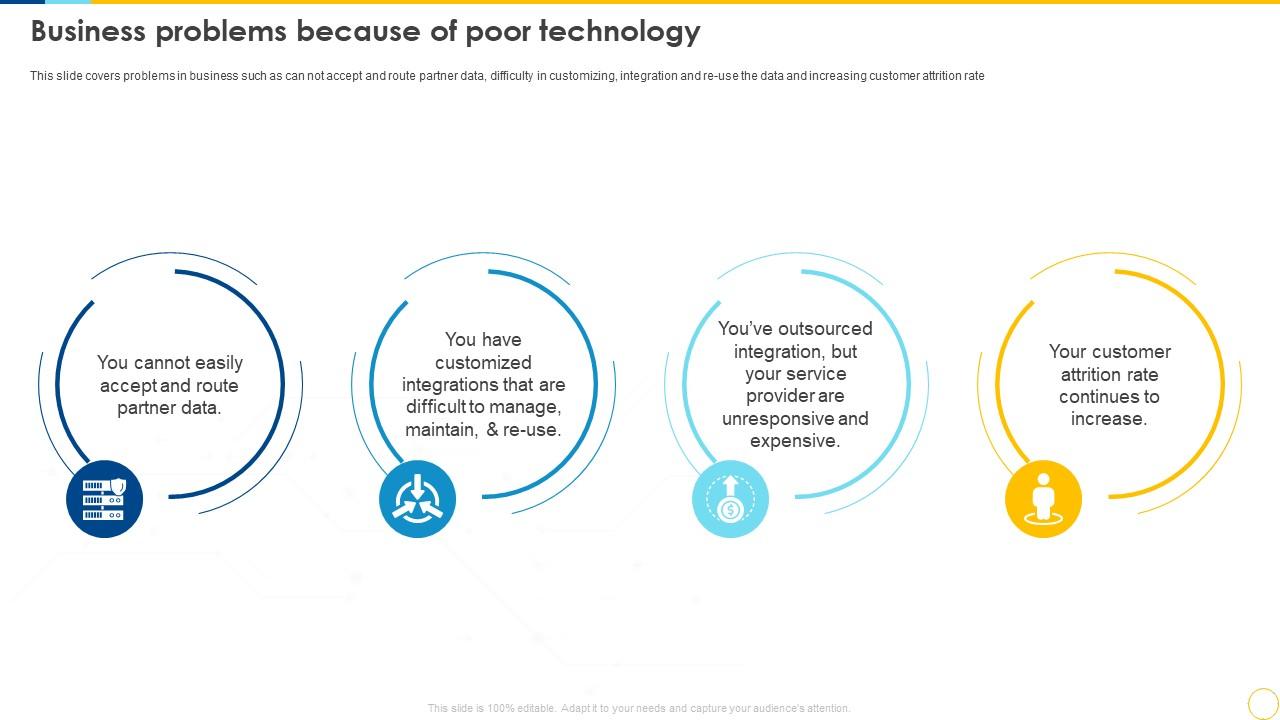 Business problems because of poor technology

This slide covers problems in business such as can not accept and route partner data, difficulty in customizing, integration and re-use the data and increasing customer attrition rate

You cannot easily accept and route partner data.

You have customized integrations that are difficult to manage, maintain, & re-use.

You've outsourced integration, but your service provider are unresponsive and expensive.

Your customer attrition rate continues to increase.

This slide is 100% editable. Adapt it to your needs and capture your audience's attention.